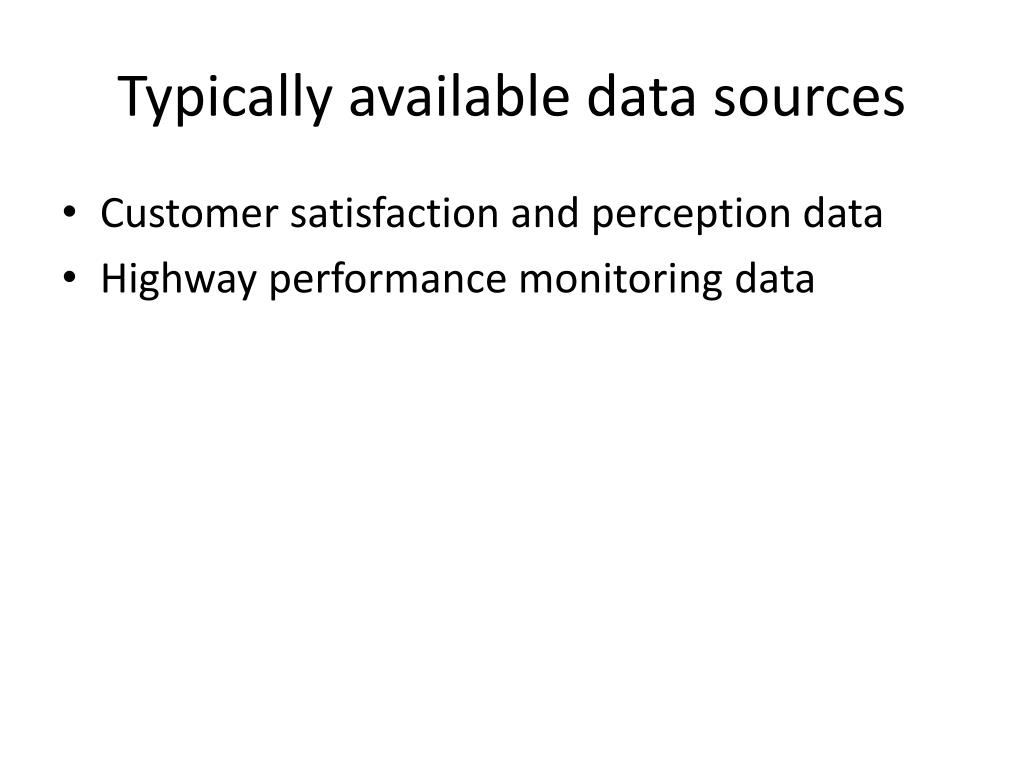 Typically available data sources

• Customer satisfaction and perception data
• Highway performance monitoring data